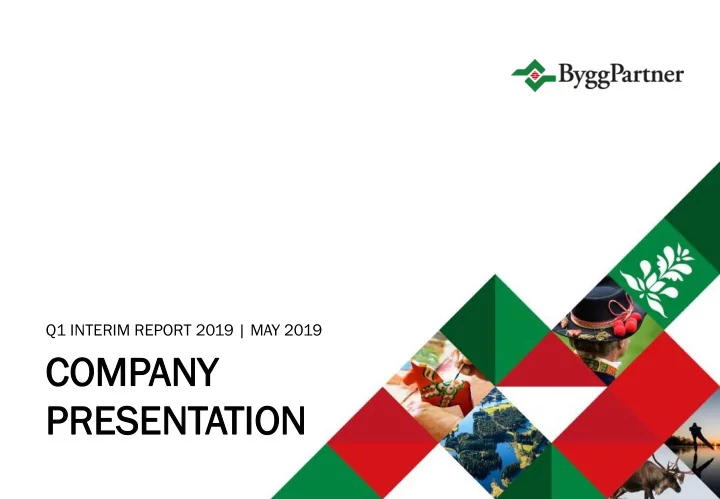 ByggPartner

Q1 INTERIM REPORT 2019 | MAY 2019

COMPANY PRESENTATION